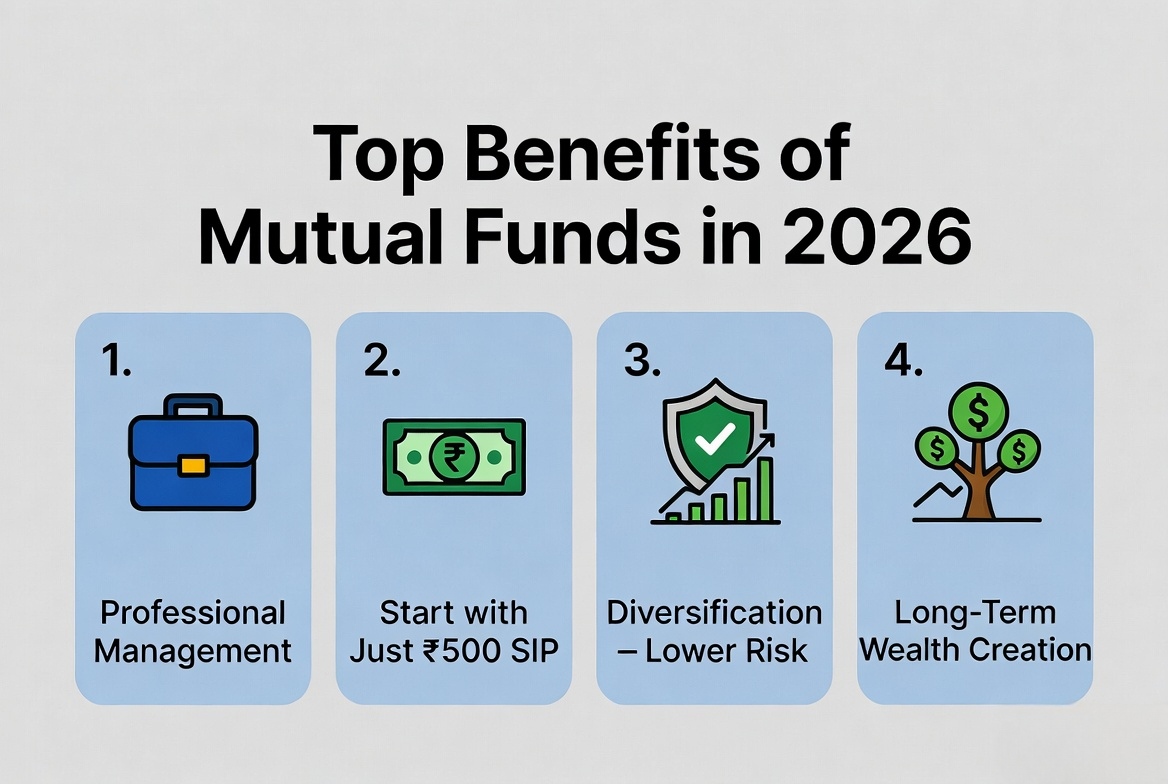 Top Benefits of Mutual Funds in 2026

1.

Professional Management

2.

₹

Start with Just ₹500 SIP

3.

Diversification – Lower Risk

4.

$

$

$

Long-Term Wealth Creation